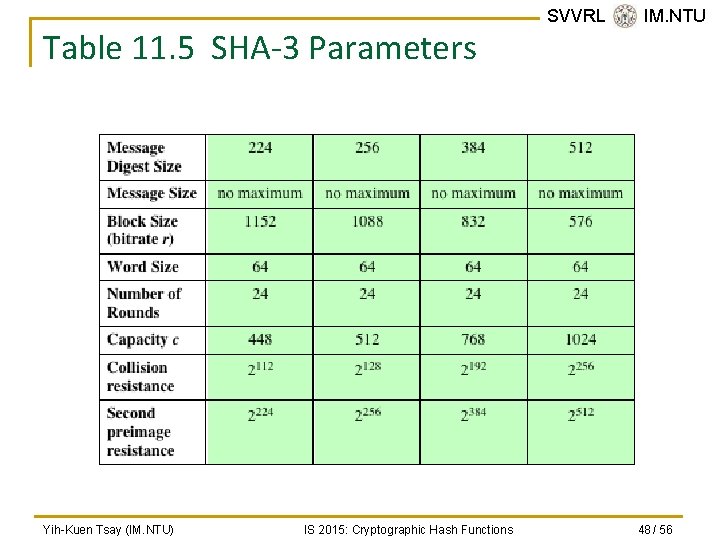 SVVRL IM.NTU

Table 11.5 SHA-3 Parameters

| Message Digest Size | 224 | 256 | 384 | 512 |
|---|---|---|---|---|
| Message Size | no maximum | no maximum | no maximum | no maximum |
| Block Size (bitrate $r$) | 1152 | 1088 | 832 | 576 |
| Word Size | 64 | 64 | 64 | 64 |
| Number of Rounds | 24 | 24 | 24 | 24 |
| Capacity $c$ | 448 | 512 | 768 | 1024 |
| Collision resistance | $2^{112}$ | $2^{128}$ | $2^{192}$ | $2^{256}$ |
| Second preimage resistance | $2^{224}$ | $2^{256}$ | $2^{384}$ | $2^{512}$ |

Yih-Kuen Tsay (IM.NTU) IS 2015: Cryptographic Hash Functions 48 / 56